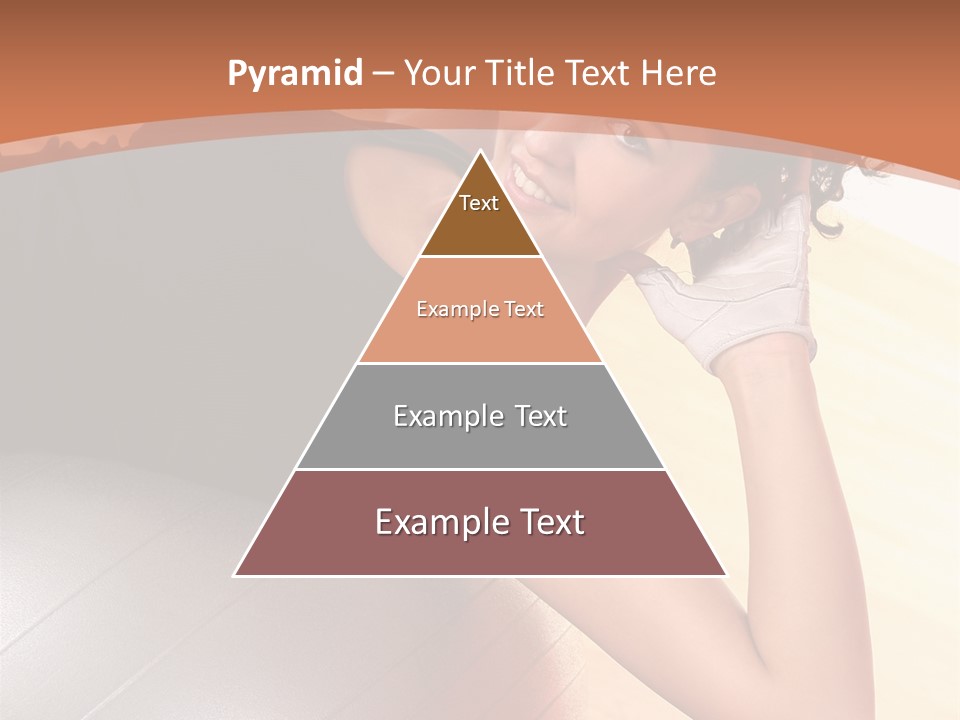 Pyramid – Your Title Text Here

Text

Example Text

Example Text

Example Text